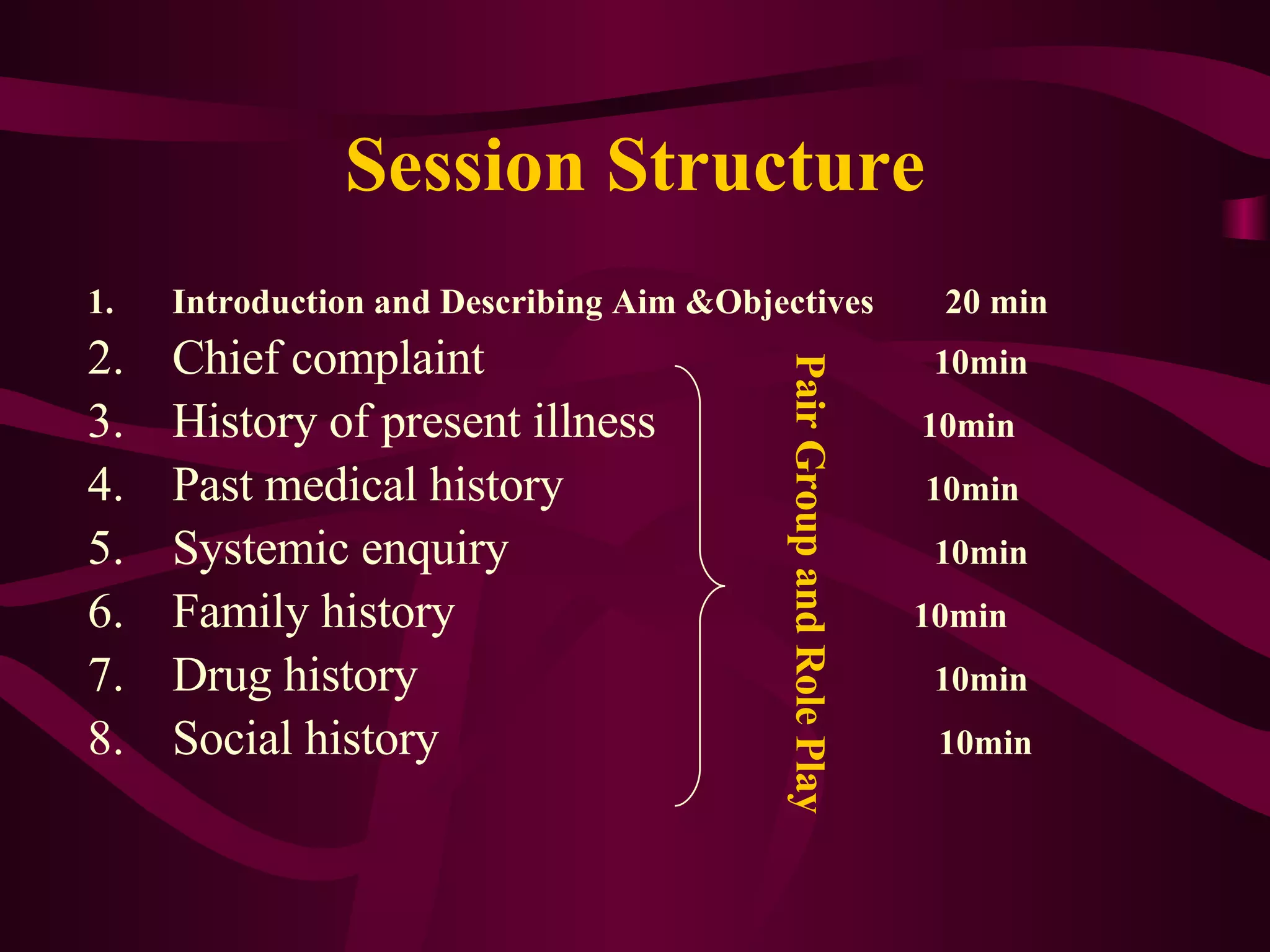 Session Structure

1. Introduction and Describing Aim &Objectives 20 min
2. Chief complaint 10min
3. History of present illness 10min
4. Past medical history 10min
5. Systemic enquiry 10min
6. Family history 10min
7. Drug history 10min
8. Social history 10min

Pair Group and Role Play